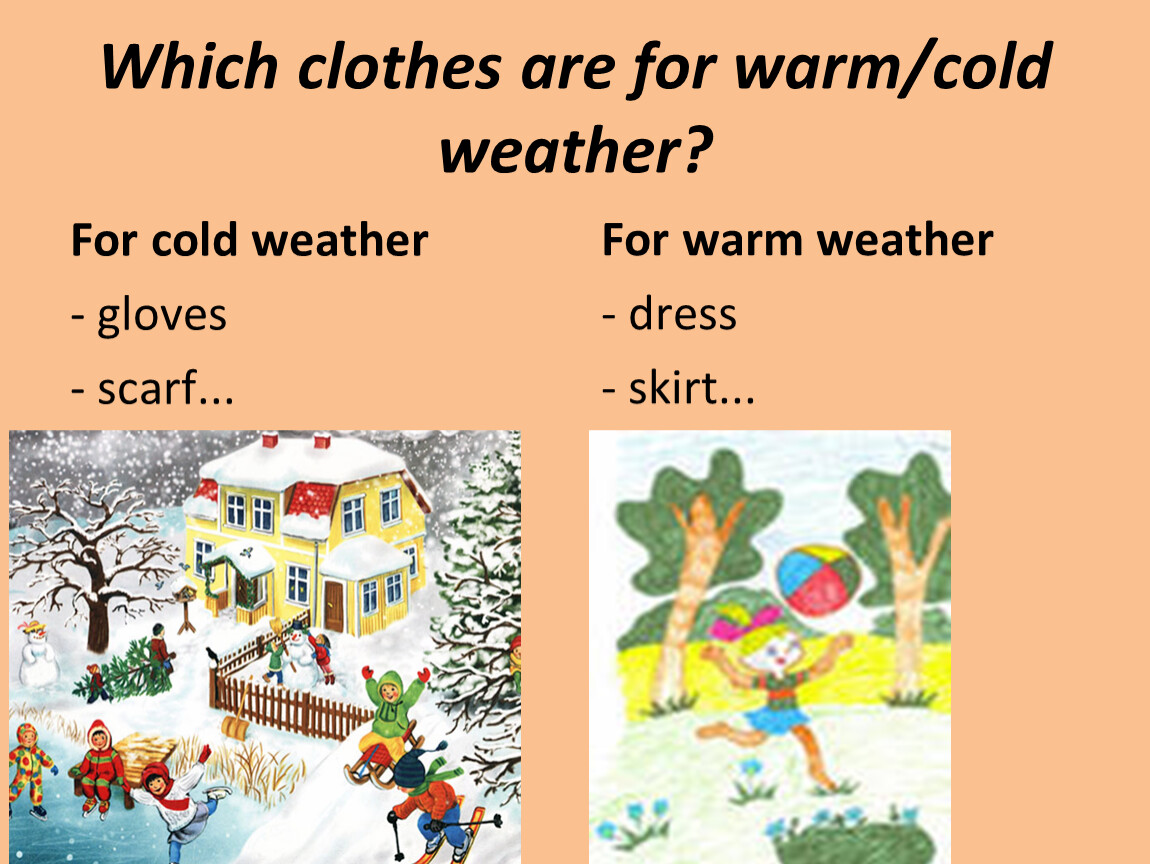 Which clothes are for warm/cold weather?

For cold weather
- gloves
- scarf...

For warm weather
- dress
- skirt...